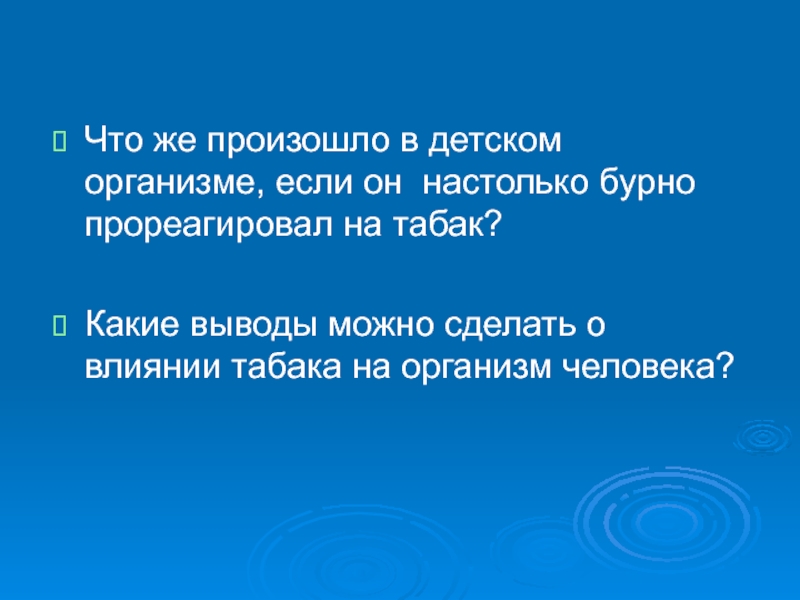 Что же произошло в детском организме, если он настолько бурно прореагировал на табак?

Какие выводы можно сделать о влиянии табака на организм человека?